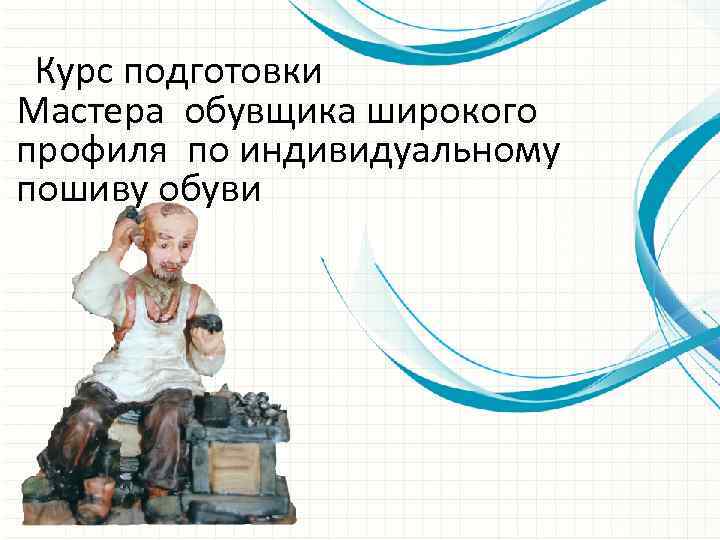 Курс подготовки
Мастера обувщика широкого профиля по индивидуальному пошиву обуви